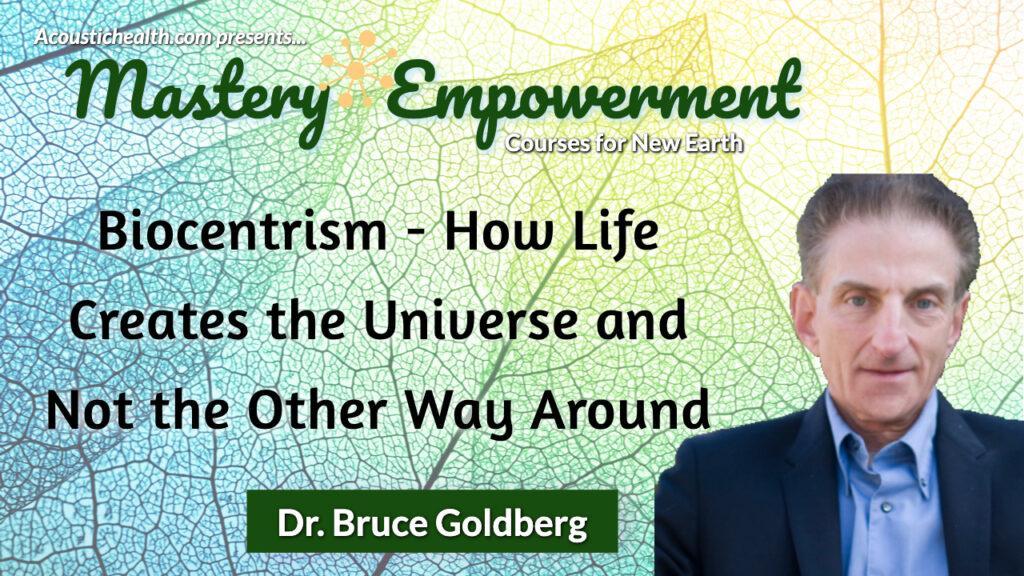 Acoustichealth.com presents...

Mastery Empowerment

Courses for New Earth

Biocentrism - How Life Creates the Universe and Not the Other Way Around

Dr. Bruce Goldberg